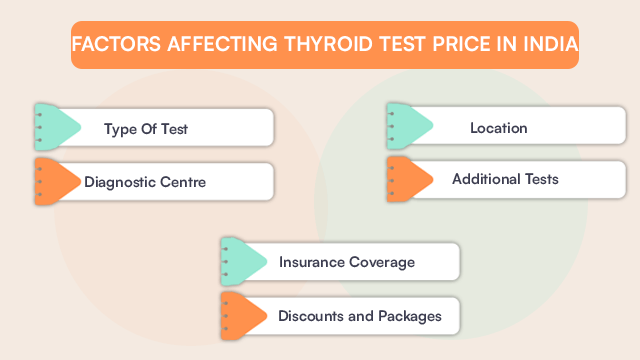 FACTORS AFFECTING THYROID TEST PRICE IN INDIA

Type Of Test

Diagnostic Centre

Location

Additional Tests

Insurance Coverage

Discounts and Packages